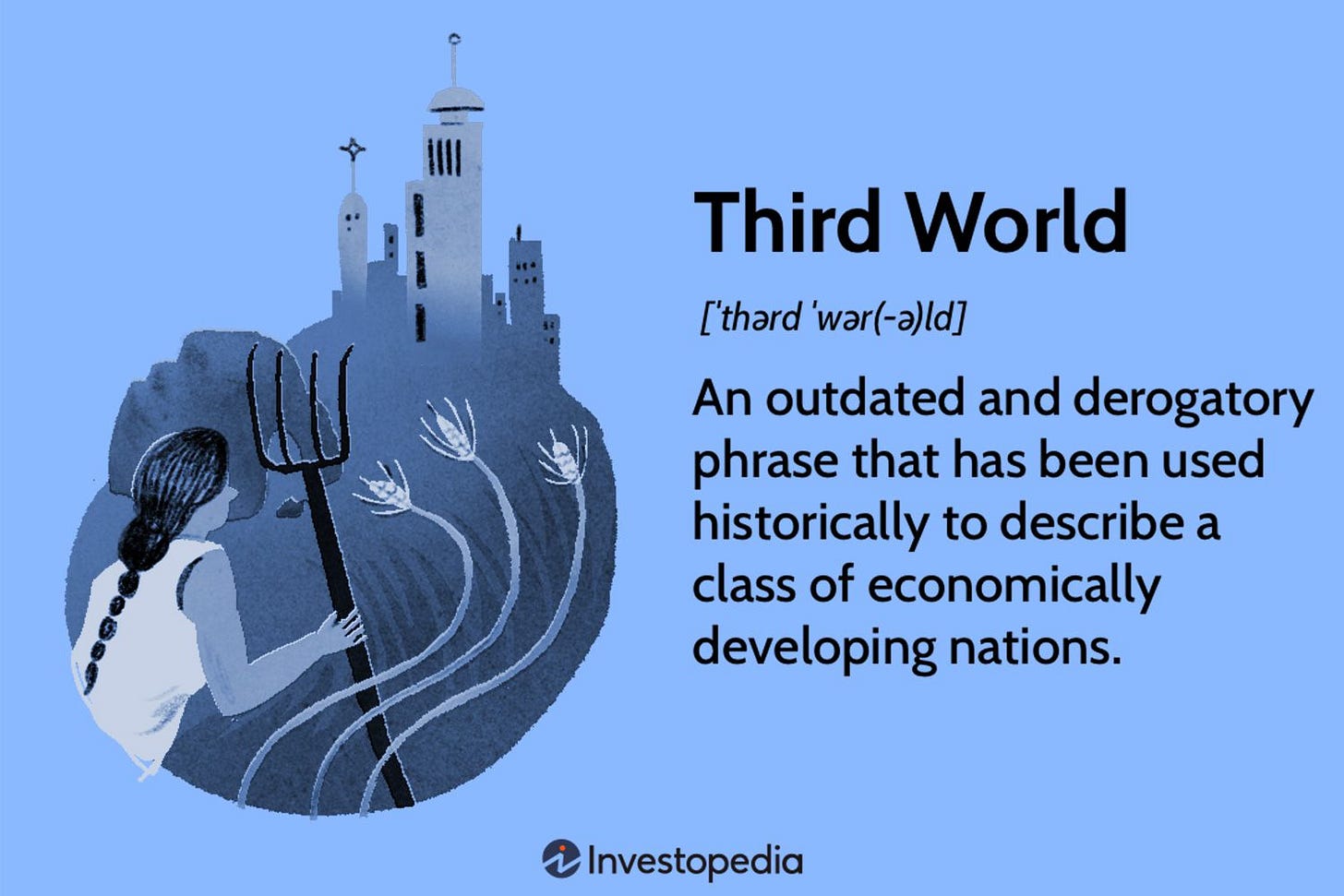 Third World

[ˈthərd ˈwər(-ə)ld]

An outdated and derogatory phrase that has been used historically to describe a class of economically developing nations.

Investopedia